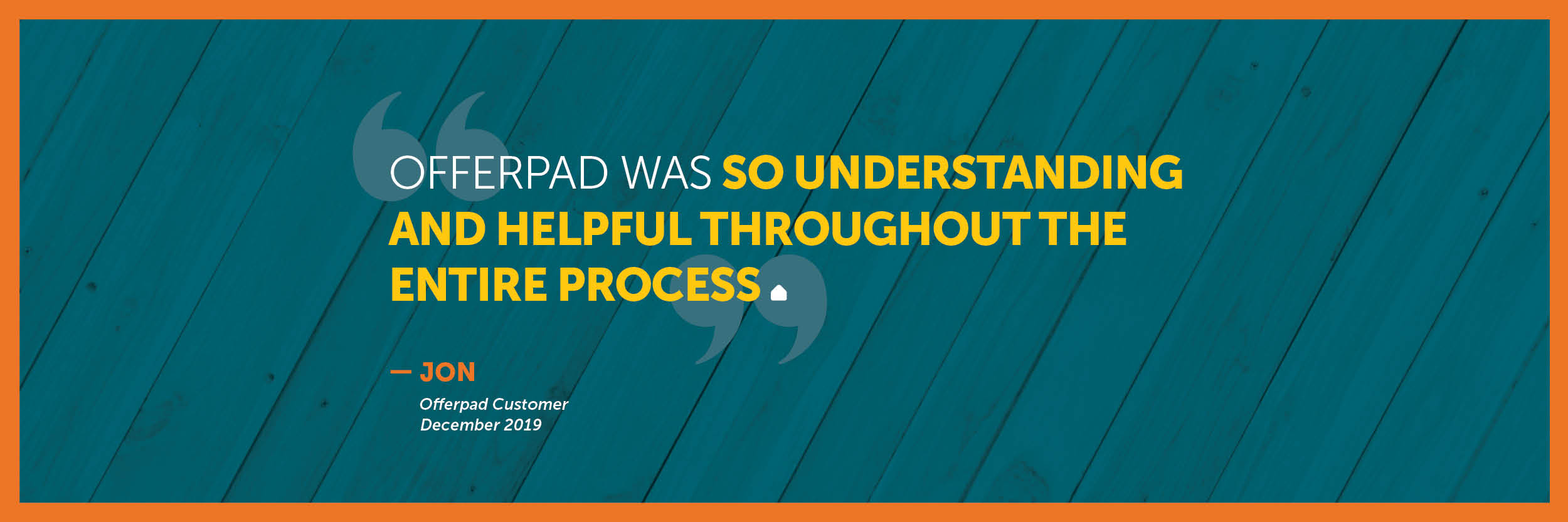 OFFERPAD WAS SO UNDERSTANDING AND HELPFUL THROUGHOUT THE ENTIRE PROCESS

— JON
Offerpad Customer
December 2019